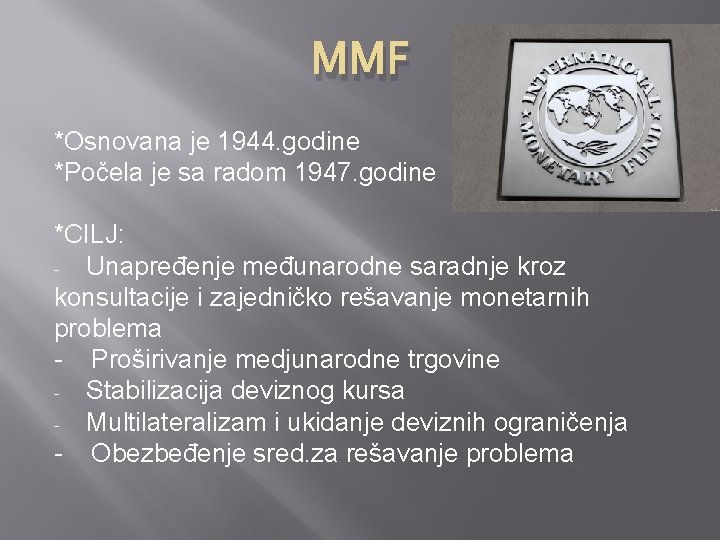 MMF

INTERNATIONAL MONETARY FUND

*Osnovana je 1944.godine
*Počela je sa radom 1947.godine

*CILJ:
- Unapređenje međunarodne saradnje kroz konsultacije i zajedničko rešavanje monetarnih problema
- Proširivanje medjunarodne trgovine
- Stabilizacija deviznog kursa
- Multilateralizam i ukidanje deviznih ograničenja
- Obezbeđenje sred.za rešavanje problema